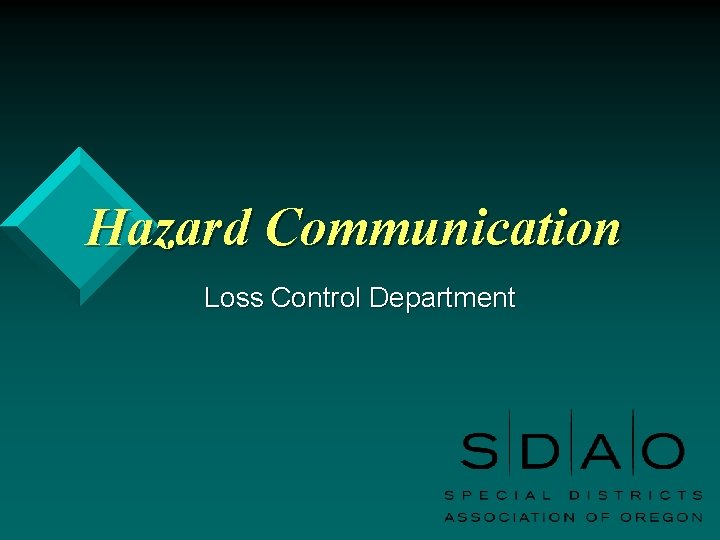 Hazard Communication

Loss Control Department

SDAO

SPECIAL DISTRICTS
ASSOCIATION OF OREGON